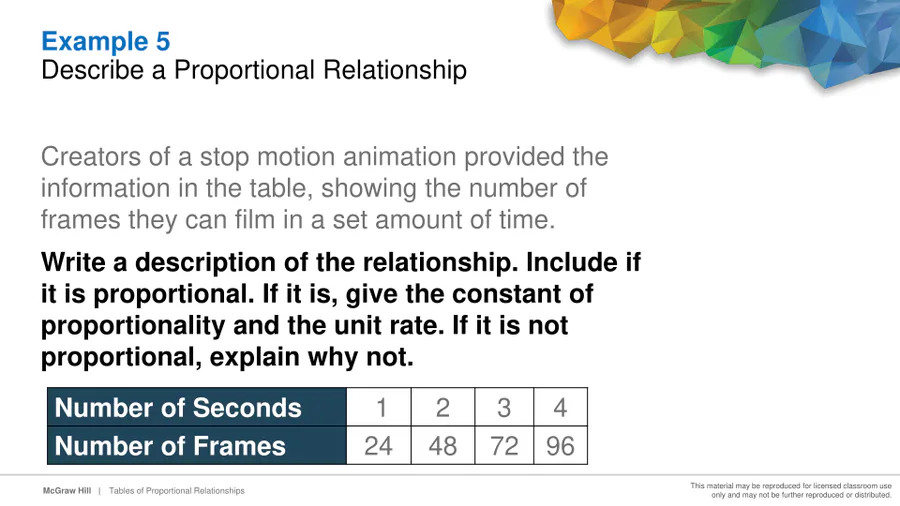 Example 5
Describe a Proportional Relationship

Creators of a stop motion animation provided the information in the table, showing the number of frames they can film in a set amount of time.

Write a description of the relationship. Include if it is proportional. If it is, give the constant of proportionality and the unit rate. If it is not proportional, explain why not.

| Number of Seconds | 1 | 2 | 3 | 4 |
|---|---|---|---|---|
| Number of Frames | 24 | 48 | 72 | 96 |

McGraw Hill | Tables of Proportional Relationships

This material may be reproduced for licensed classroom use only and may not be further reproduced or distributed.